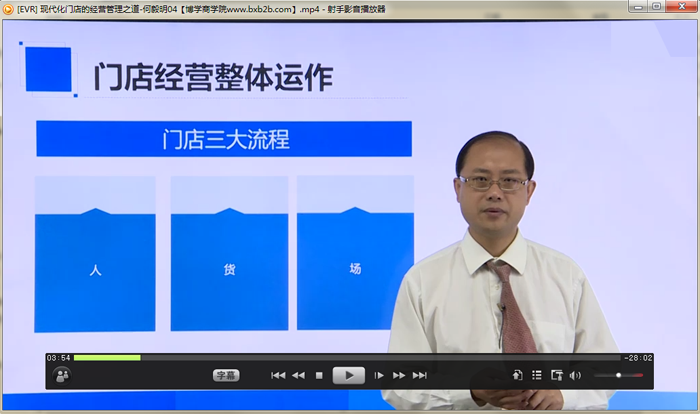 [EVR] 现代化门店的经营管理之道-何毅明04【博学商学院www.bxb2b.com】.mp4 - 射手影音播放器

门店经营整体运作

门店三大流程

人

货

场

03:54

-28:02

字幕